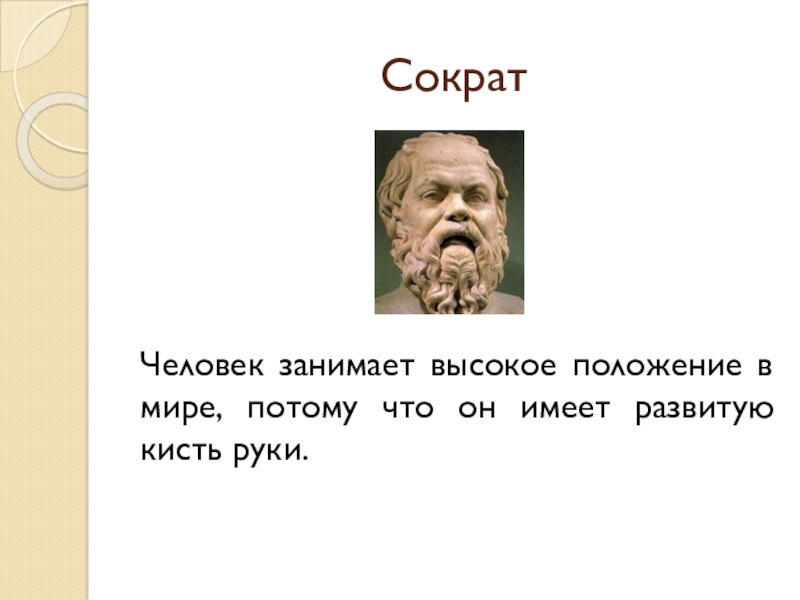 Сократ

Человек занимает высокое положение в мире, потому что он имеет развитую кисть руки.